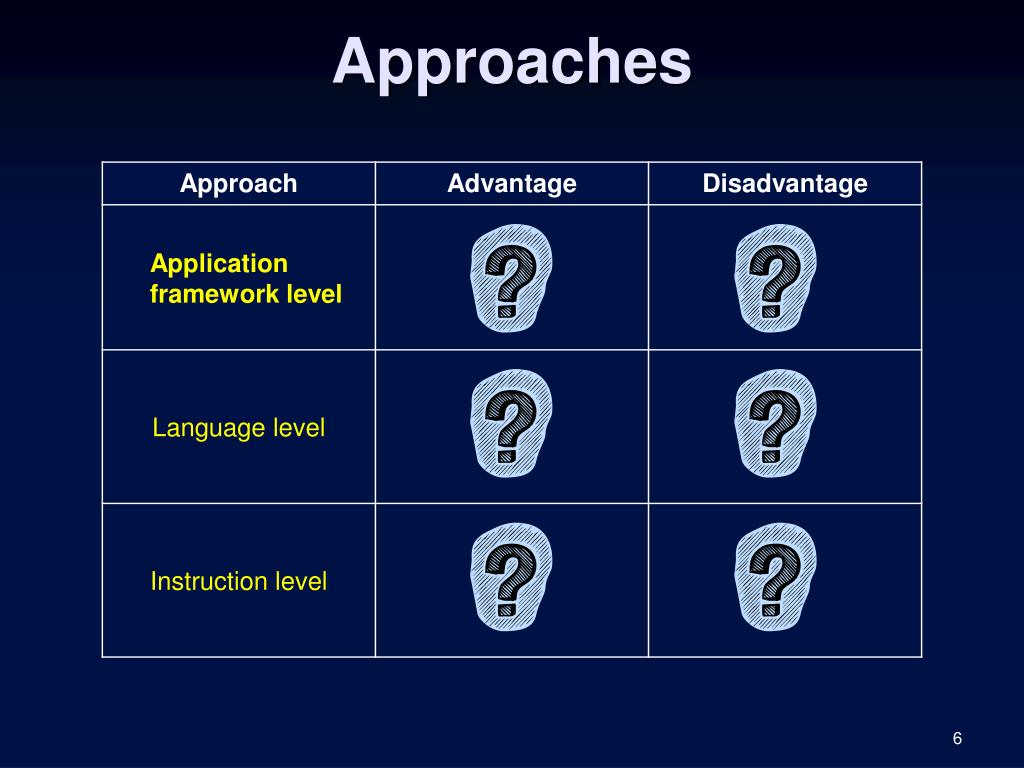 Approaches

| Approach | Advantage | Disadvantage |
|---|---|---|
| Application framework level | ? | ? |
| Language level | ? | ? |
| Instruction level | ? | ? |

6